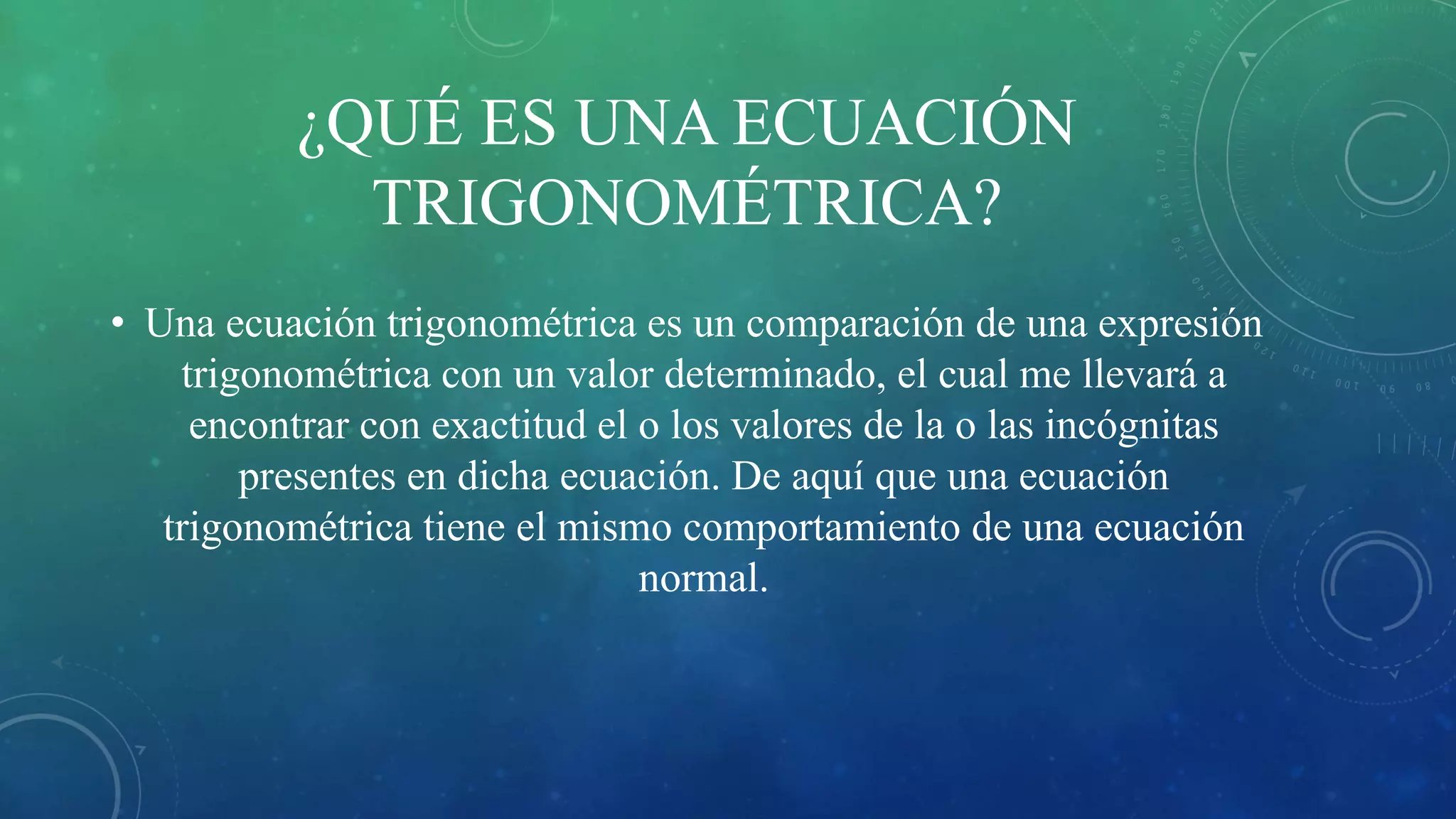 ¿QUÉ ES UNA ECUACIÓN TRIGONOMÉTRICA?

• Una ecuación trigonométrica es un comparación de una expresión trigonométrica con un valor determinado, el cual me llevará a encontrar con exactitud el o los valores de la o las incógnitas presentes en dicha ecuación. De aquí que una ecuación trigonométrica tiene el mismo comportamiento de una ecuación normal.